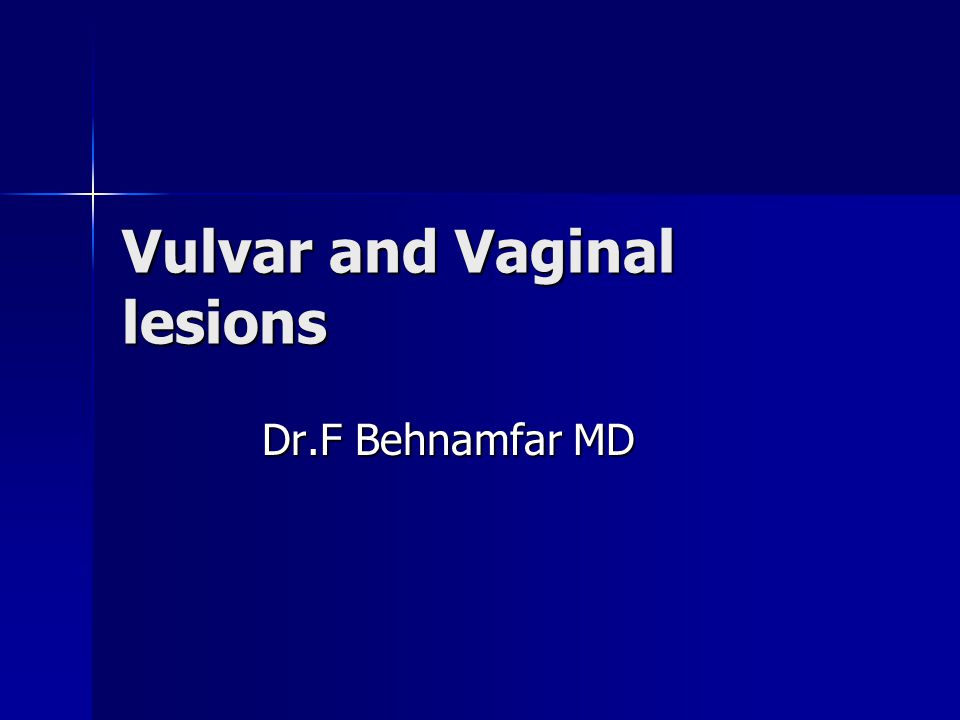 Vulvar and Vaginal lesions

Dr.F Behnamfar MD